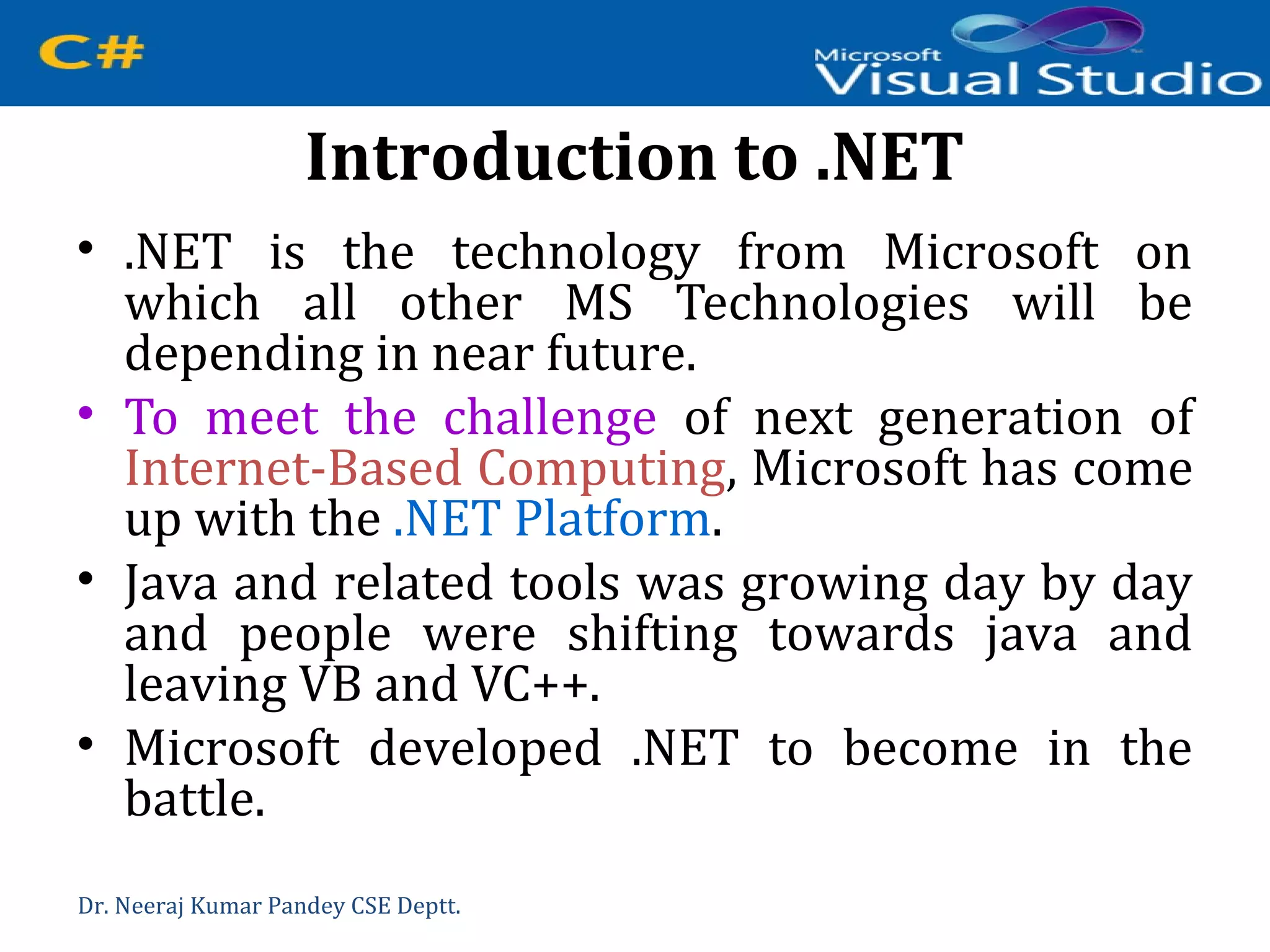 C#

Microsoft Visual Studio

Introduction to .NET

• .NET is the technology from Microsoft on which all other MS Technologies will be depending in near future.

• To meet the challenge of next generation of Internet-Based Computing, Microsoft has come up with the .NET Platform.

• Java and related tools was growing day by day and people were shifting towards java and leaving VB and VC++.

• Microsoft developed .NET to become in the battle.

Dr. Neeraj Kumar Pandey CSE Deptt.